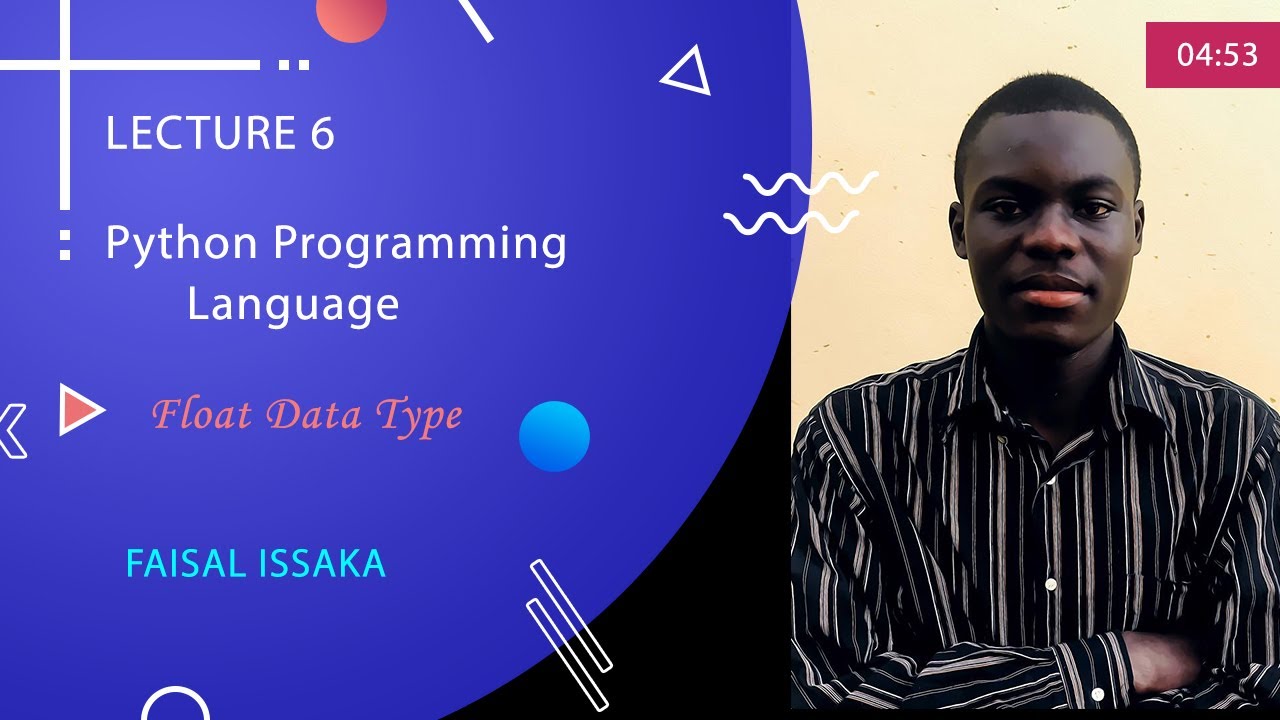 LECTURE 6

Python Programming Language

Float Data Type

FAISAL ISSAKA

04:53